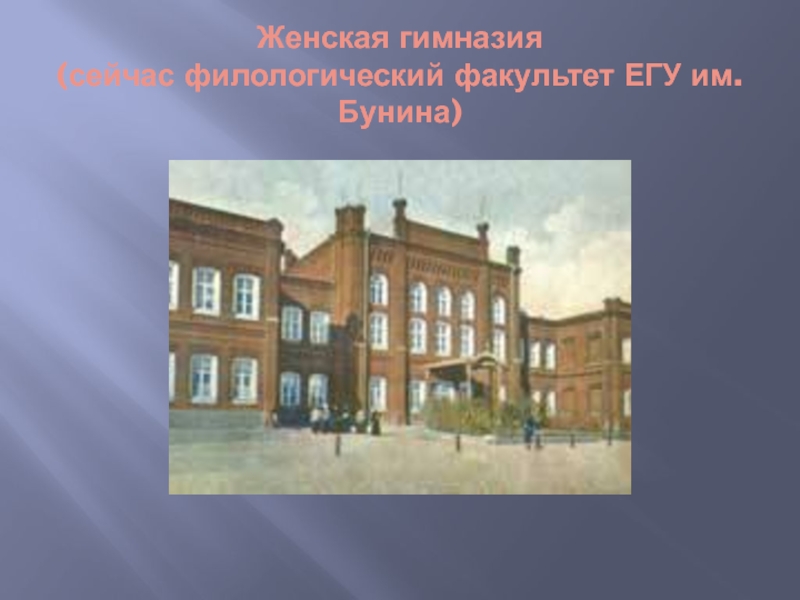 Женская гимназия
(сейчас филологический факультет ЕГУ им. Бунина)